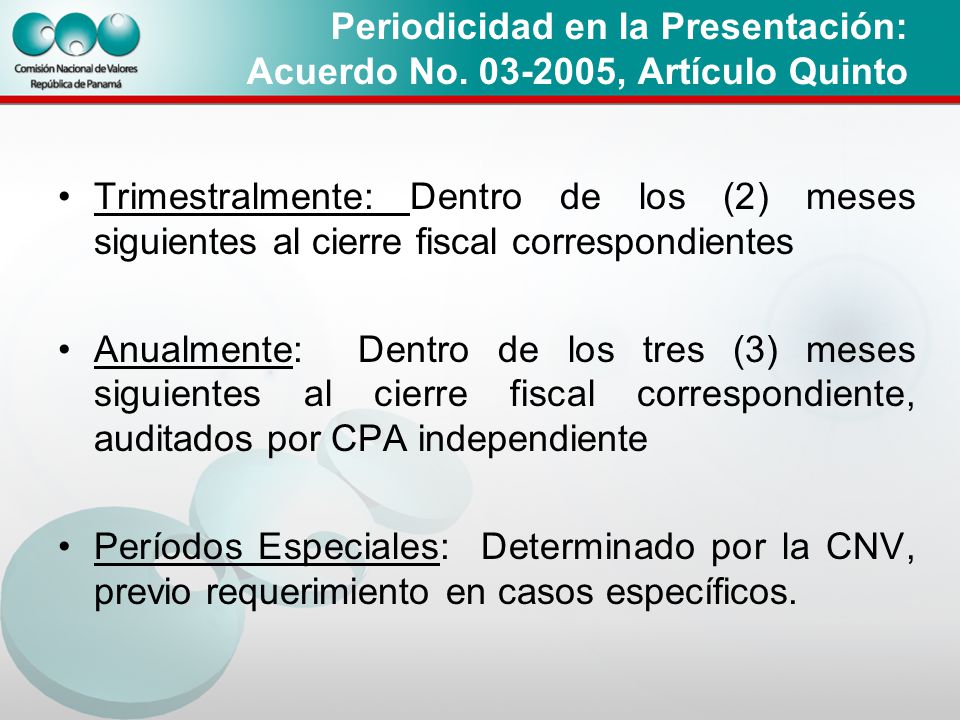 Comisión Nacional de Valores
República de Panamá

Periodicidad en la Presentación: Acuerdo No. 03-2005, Artículo Quinto

• Trimestralmente: Dentro de los (2) meses siguientes al cierre fiscal correspondientes

• Anualmente: Dentro de los tres (3) meses siguientes al cierre fiscal correspondiente, auditados por CPA independiente

• Períodos Especiales: Determinado por la CNV, previo requerimiento en casos específicos.